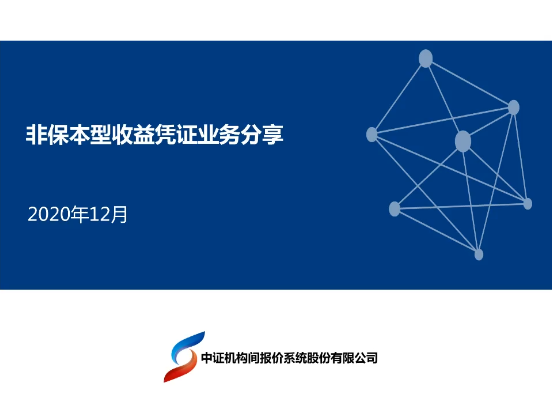 非保本型收益凭证业务分享

2020年12月

中证机构间报价系统股份有限公司